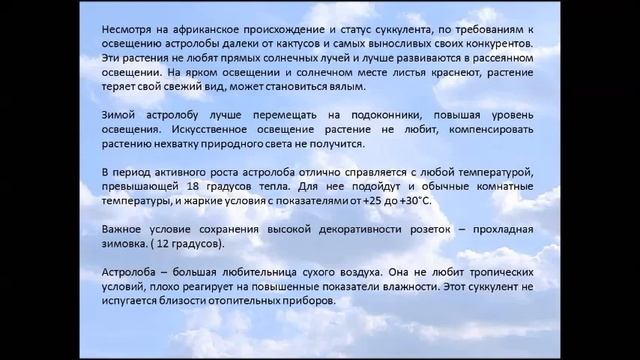 Несмотря на африканское происхождение и статус суккулента, по требованиям к освещению астролобы далеки от кактусов и самых выносливых своих конкурентов. Эти растения не любят прямых солнечных лучей и лучше развиваются в рассеянном освещении. На ярком освещении и солнечном месте листья краснеют, растение теряет свой свежий вид, может становиться вялым.

Зимой астролобу лучше перемещать на подоконники, повышая уровень освещения. Искусственное освещение растение не любит, компенсировать растению нехватку природного света не получится.

В период активного роста астролоба отлично справляется с любой температурой, превышающей 18 градусов тепла. Для нее подойдут и обычные комнатные температуры, и жаркие условия с показателями от +25 до +30°С.

Важное условие сохранения высокой декоративности розеток – прохладная зимовка. ( 12 градусов).

Астролоба – большая любительница сухого воздуха. Она не любит тропических условий, плохо реагирует на повышенные показатели влажности. Этот суккулент не испугается близости отопительных приборов.